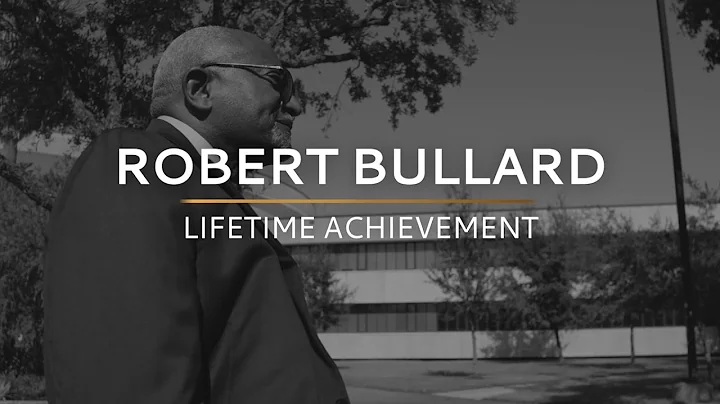 ROBERT BULLARD

LIFETIME ACHIEVEMENT